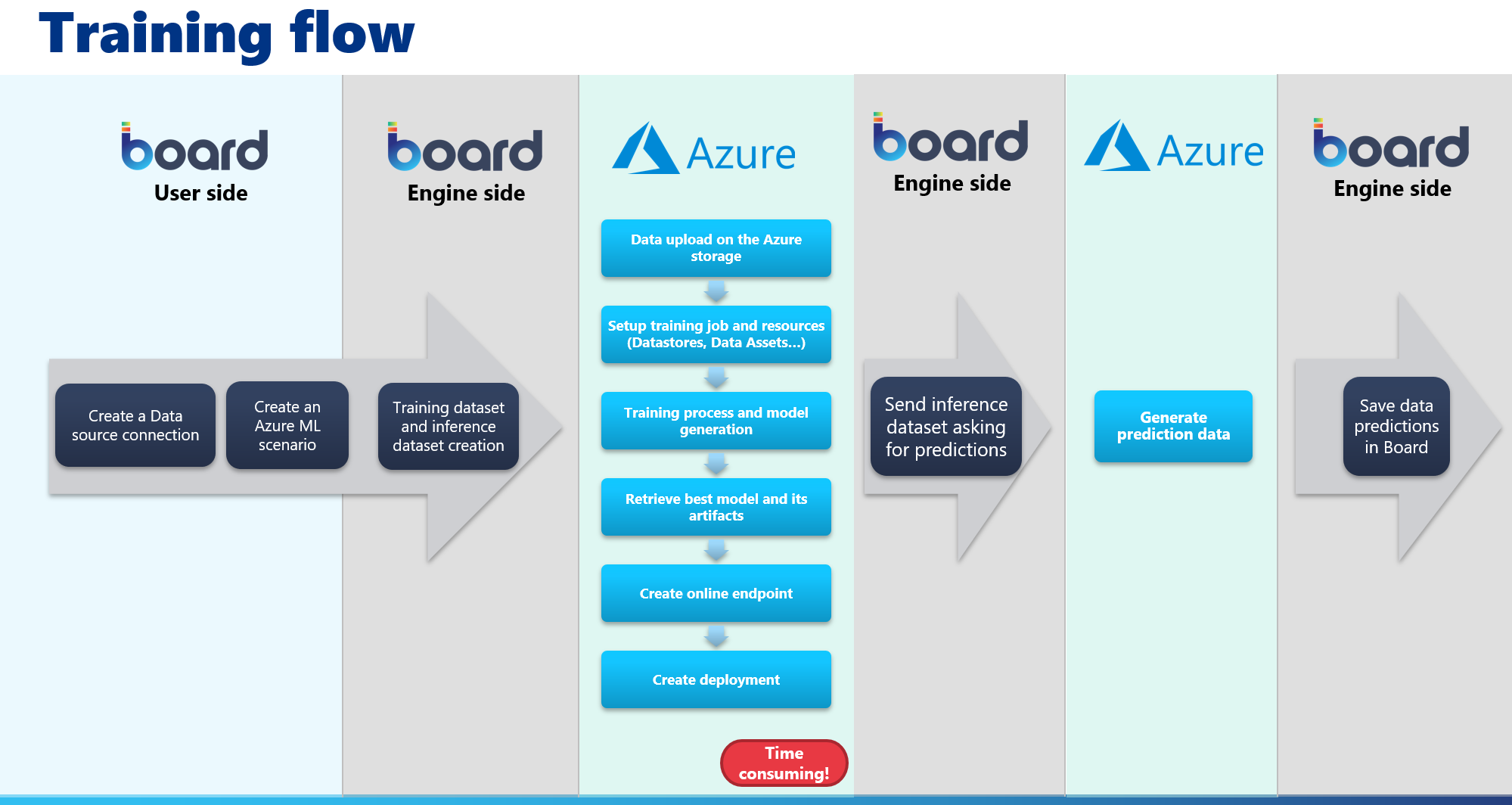 Training flow

board
User side

Create a Data source connection

Create an Azure ML scenario

board
Engine side

Training dataset and inference dataset creation

Azure

Data upload on the Azure storage

Setup training job and resources (Datastores, Data Assets...)

Training process and model generation

Retrieve best model and its artifacts

Create online endpoint

Create deployment

Time consuming!

board
Engine side

Send inference dataset asking for predictions

Azure

Generate prediction data

board
Engine side

Save data predictions in Board